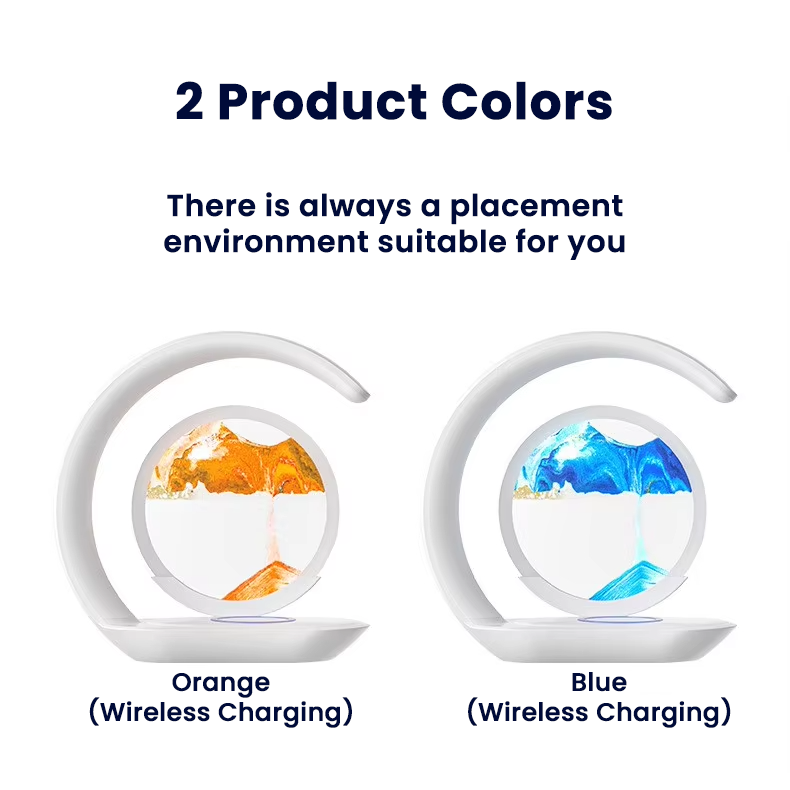 2 Product Colors

There is always a placement environment suitable for you

Orange
(Wireless Charging)

Blue
(Wireless Charging)